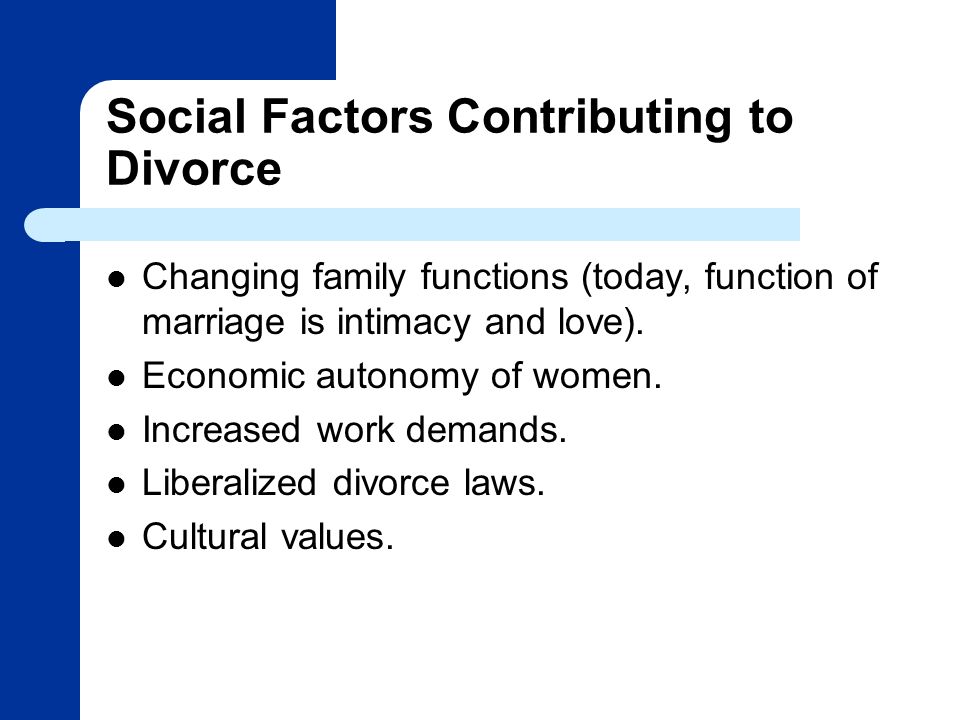 Social Factors Contributing to Divorce

- Changing family functions (today, function of marriage is intimacy and love).
- Economic autonomy of women.
- Increased work demands.
- Liberalized divorce laws.
- Cultural values.